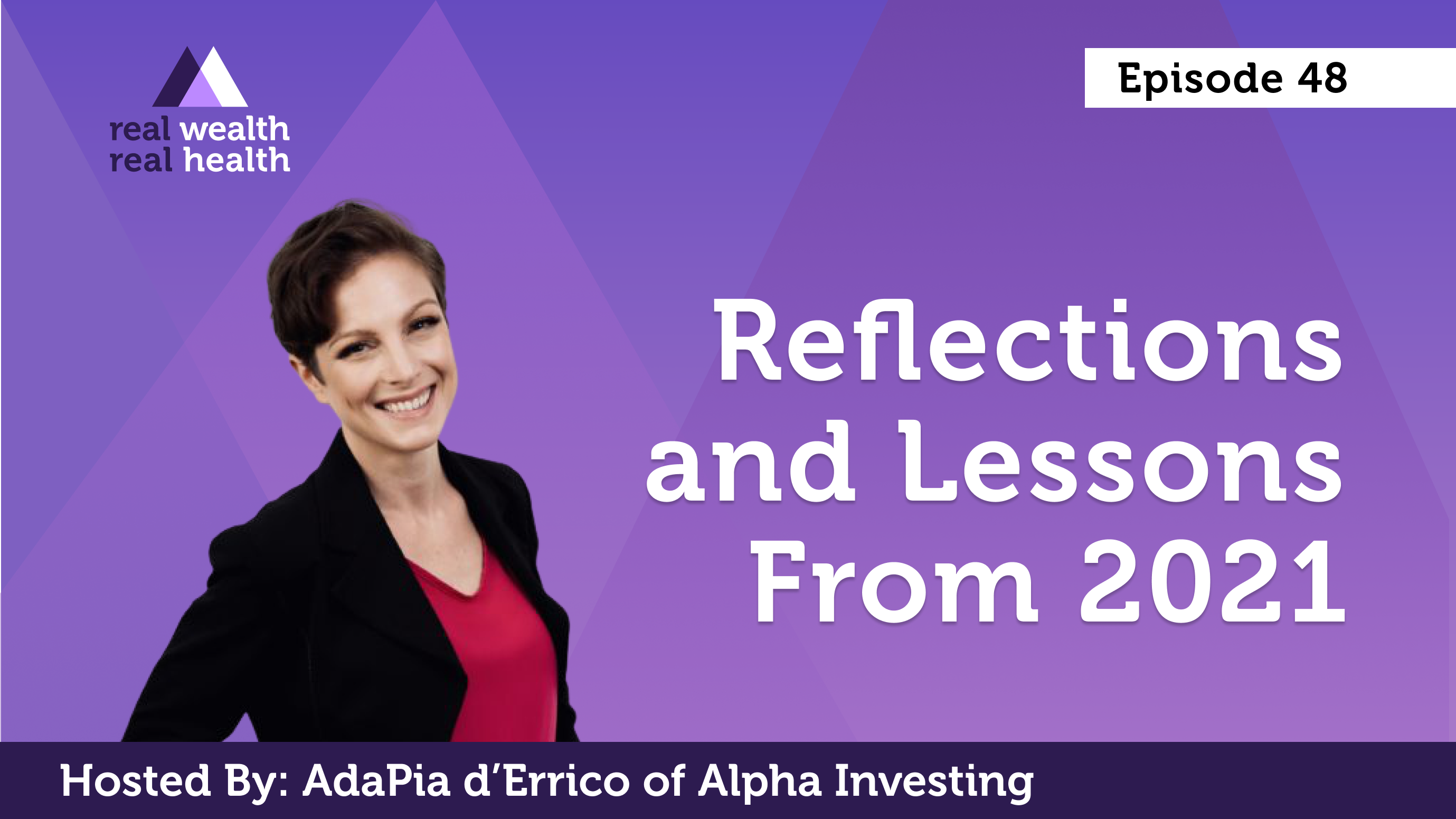 real wealth
real health

Episode 48

Reflections and Lessons From 2021

Hosted By: AdaPia d'Errico of Alpha Investing